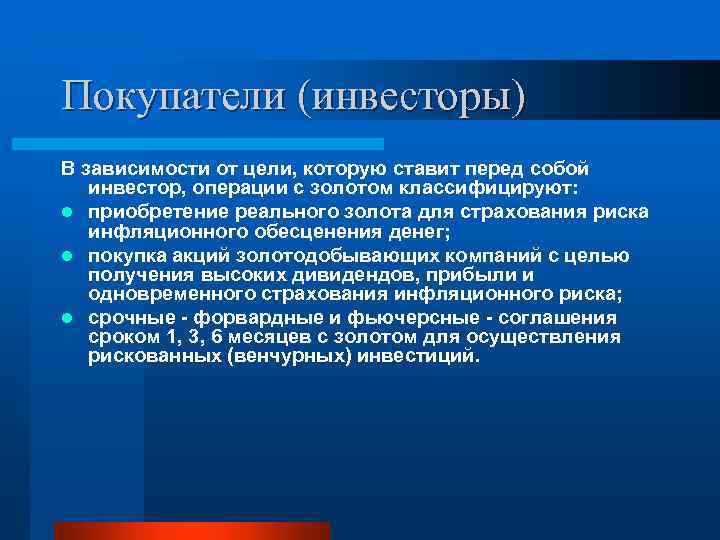 Покупатели (инвесторы)

В зависимости от цели, которую ставит перед собой инвестор, операции с золотом классифицируют:

- приобретение реального золота для страхования риска инфляционного обесценения денег;
- покупка акций золотодобывающих компаний с целью получения высоких дивидендов, прибыли и одновременного страхования инфляционного риска;
- срочные - форвардные и фьючерсные - соглашения сроком 1, 3, 6 месяцев с золотом для осуществления рискованных (венчурных) инвестиций.